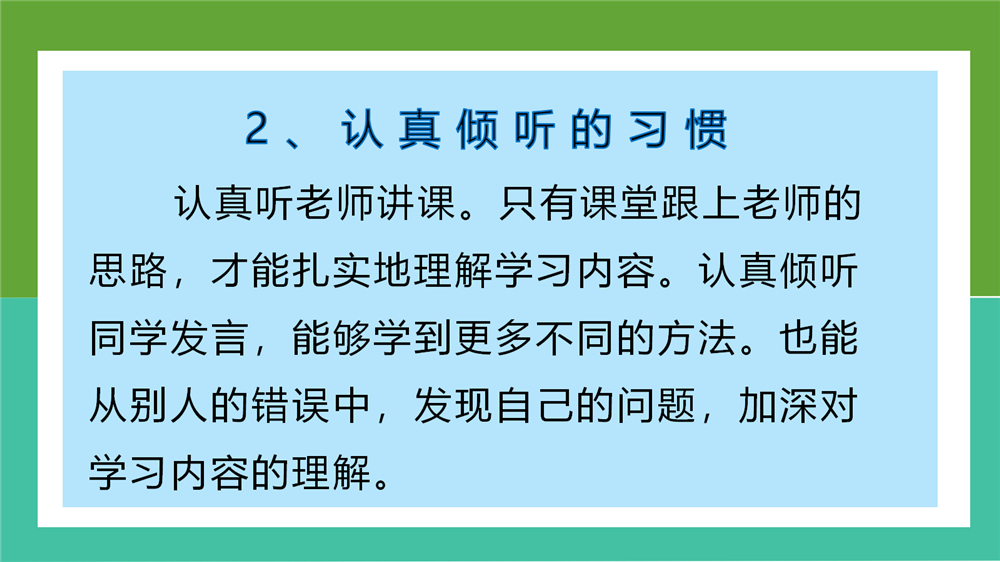 2、认真倾听的习惯

认真听老师讲课。只有课堂跟上老师的思路，才能扎实地理解学习内容。认真倾听同学发言，能够学到更多不同的方法。也能从别人的错误中，发现自己的问题，加深对学习内容的理解。